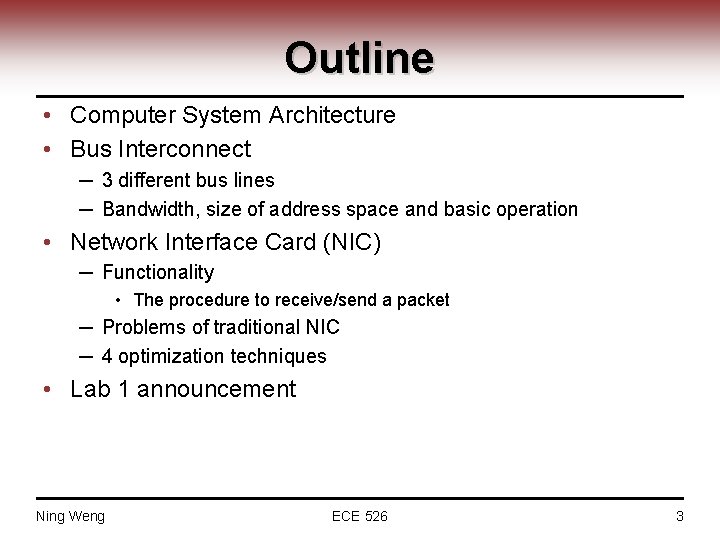 Outline

• Computer System Architecture
• Bus Interconnect
– 3 different bus lines
– Bandwidth, size of address space and basic operation
• Network Interface Card (NIC)
– Functionality
• The procedure to receive/send a packet
– Problems of traditional NIC
– 4 optimization techniques
• Lab 1 announcement

Ning Weng ECE 526 3